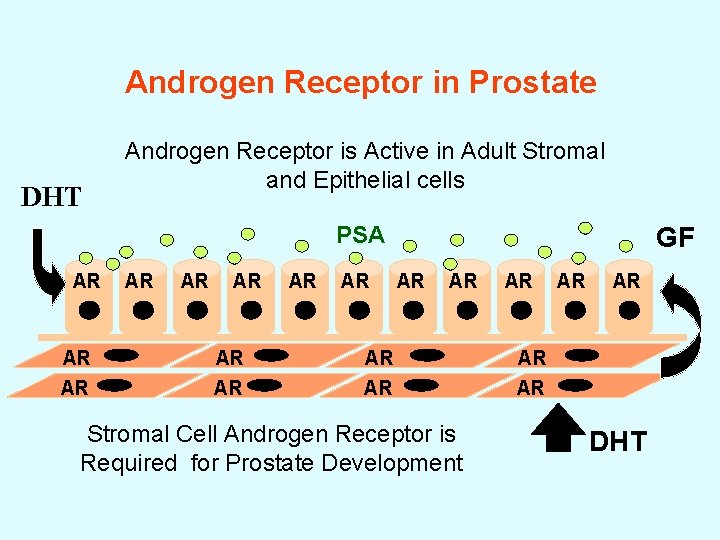 Androgen Receptor in Prostate

Androgen Receptor is Active in Adult Stromal and Epithelial cells

DHT

PSA

GF

AR AR AR AR AR AR AR AR AR AR AR

AR AR AR AR

AR AR AR AR

Stromal Cell Androgen Receptor is Required for Prostate Development

DHT